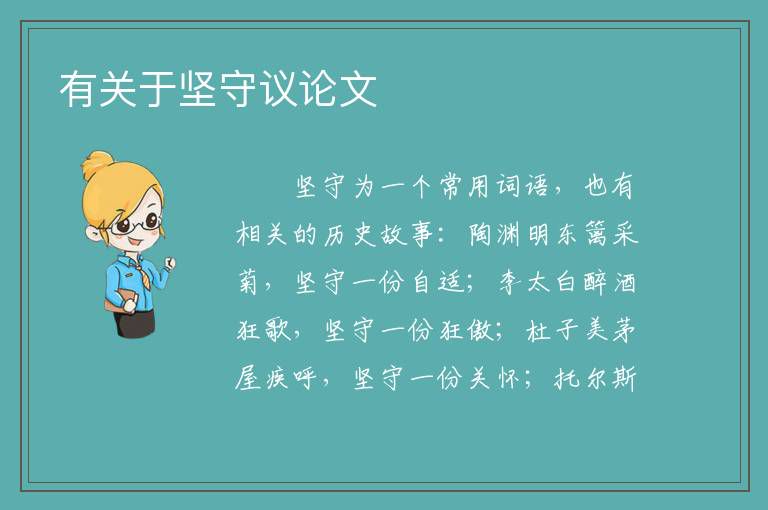 有关于坚守议论文

坚守为一个常用词语，也有相关的历史故事：陶渊明东篱采菊，坚守一份自适；李太白醉酒狂歌，坚守一份狂傲；杜子美茅屋疾呼，坚守一份关怀；托尔斯